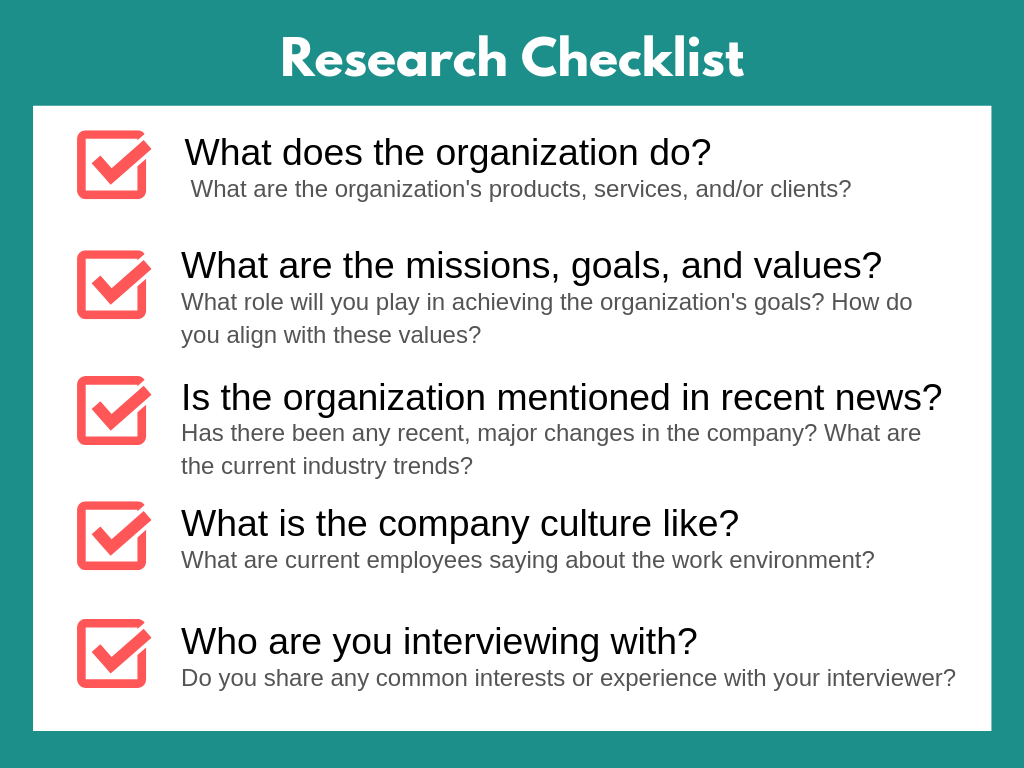 Research Checklist

What does the organization do?
What are the organization's products, services, and/or clients?

What are the missions, goals, and values?
What role will you play in achieving the organization's goals? How do you align with these values?

Is the organization mentioned in recent news?
Has there been any recent, major changes in the company? What are the current industry trends?

What is the company culture like?
What are current employees saying about the work environment?

Who are you interviewing with?
Do you share any common interests or experience with your interviewer?